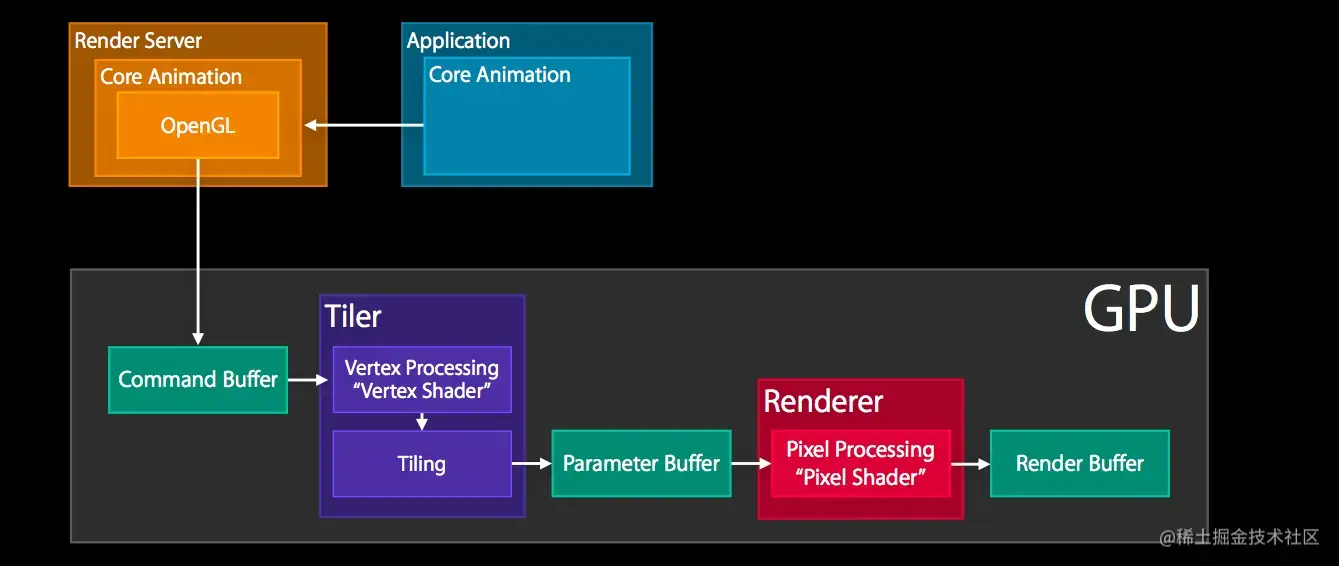 Render Server
Core Animation
OpenGL

Application
Core Animation

GPU

Command Buffer

Tiler
Vertex Processing
“Vertex Shader”
Tiling

Parameter Buffer

Renderer
Pixel Processing
“Pixel Shader”

Render Buffer

@稀土掘金技术社区